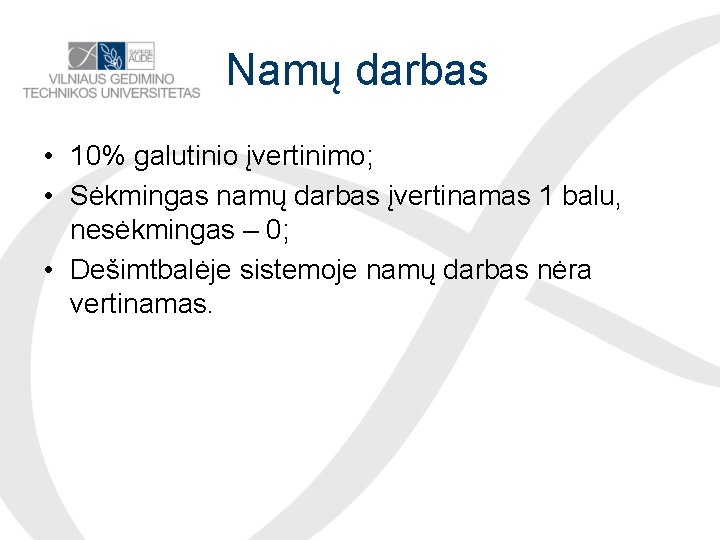 SAPERE AUDE
VILNIAUS GEDIMINO TECHNIKOS UNIVERSITETAS

Namų darbas

• 10% galutinio įvertinimo;
• Sėkmingas namų darbas įvertinamas 1 balu, nesėkmingas – 0;
• Dešimtbalėje sistemoje namų darbas nėra vertinamas.